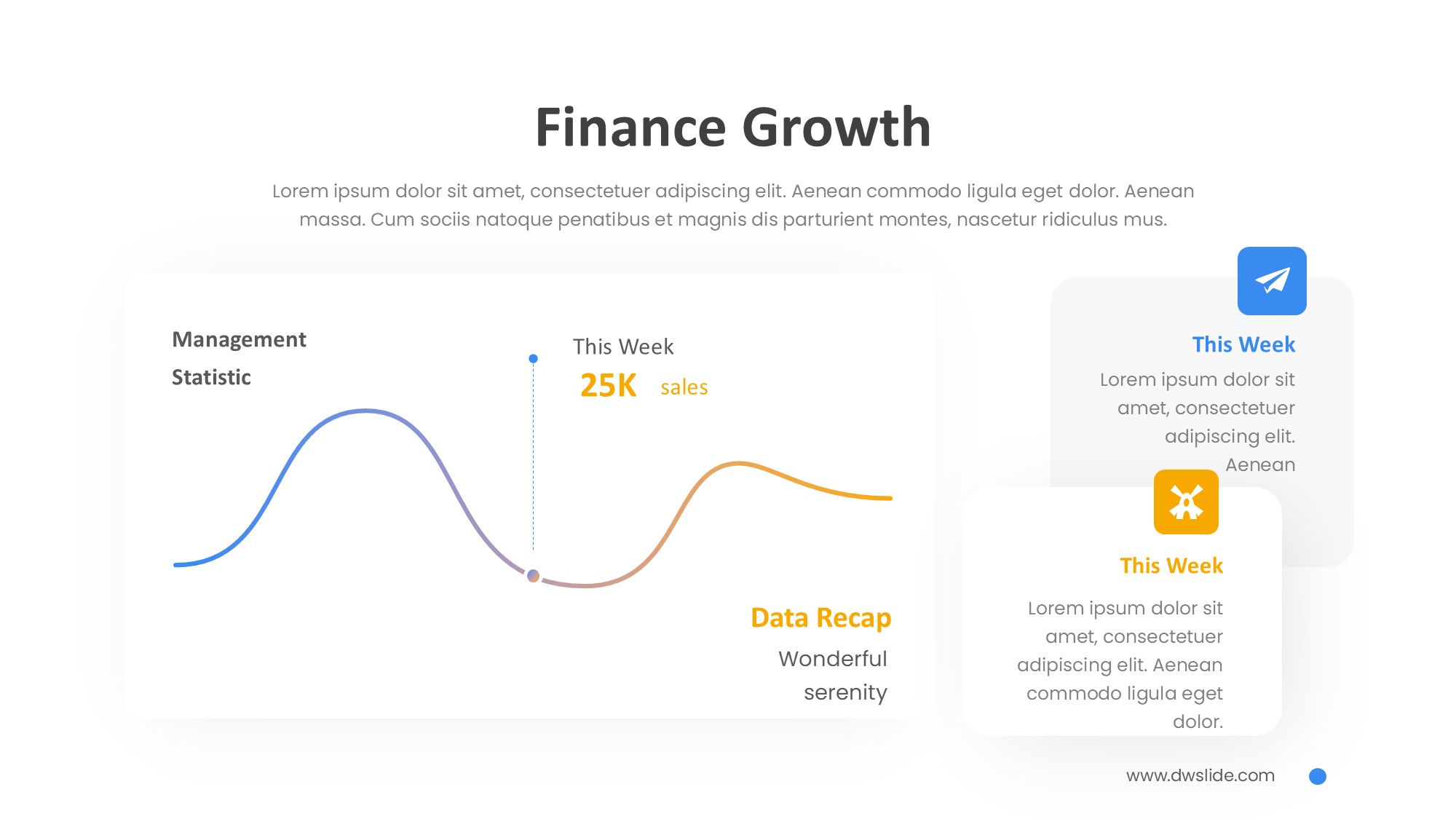 Finance Growth

Lorem ipsum dolor sit amet, consectetuer adipiscing elit. Aenean commodo ligula eget dolor. Aenean massa. Cum sociis natoque penatibus et magnis dis parturient montes, nascetur ridiculus mus.

Management Statistic

This Week
25K sales

Data Recap
Wonderful serenity

This Week
Lorem ipsum dolor sit amet, consectetuer adipiscing elit. Aenean

This Week
Lorem ipsum dolor sit amet, consectetuer adipiscing elit. Aenean commodo ligula eget dolor.

www.dwslide.com